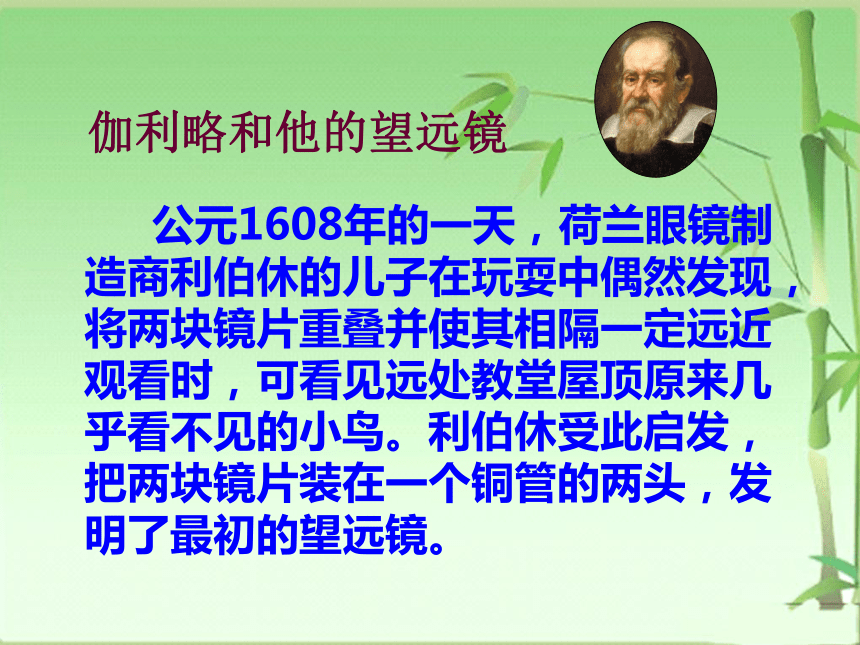 伽利略和他的望远镜

公元1608年的一天，荷兰眼镜制造商利伯休的儿子在玩耍中偶然发现，将两块镜片重叠并使其相隔一定远近观看时，可看见远处教堂屋顶原来几乎看不见的小鸟。利伯休受此启发，把两块镜片装在一个铜管的两头，发明了最初的望远镜。